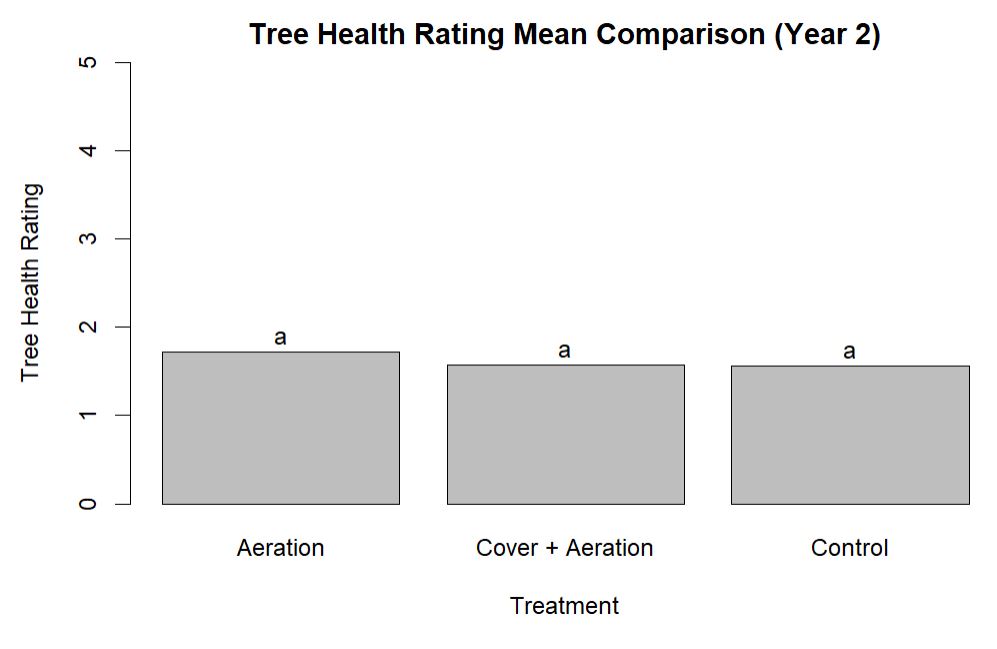 Tree Health Rating Mean Comparison (Year 2)

Tree Health Rating

5
4
3
2
1
0

a
a
a

Aeration
Cover + Aeration
Control

Treatment